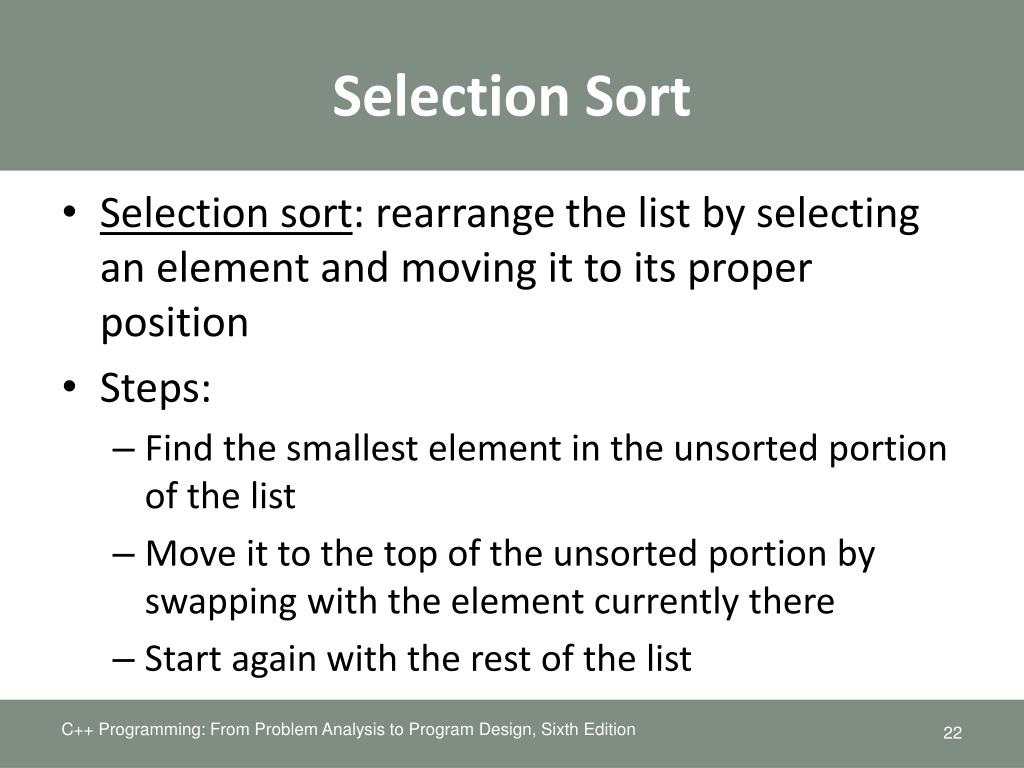 Selection Sort

• Selection sort: rearrange the list by selecting an element and moving it to its proper position

• Steps:

– Find the smallest element in the unsorted portion of the list

– Move it to the top of the unsorted portion by swapping with the element currently there

– Start again with the rest of the list

C++ Programming: From Problem Analysis to Program Design, Sixth Edition

22